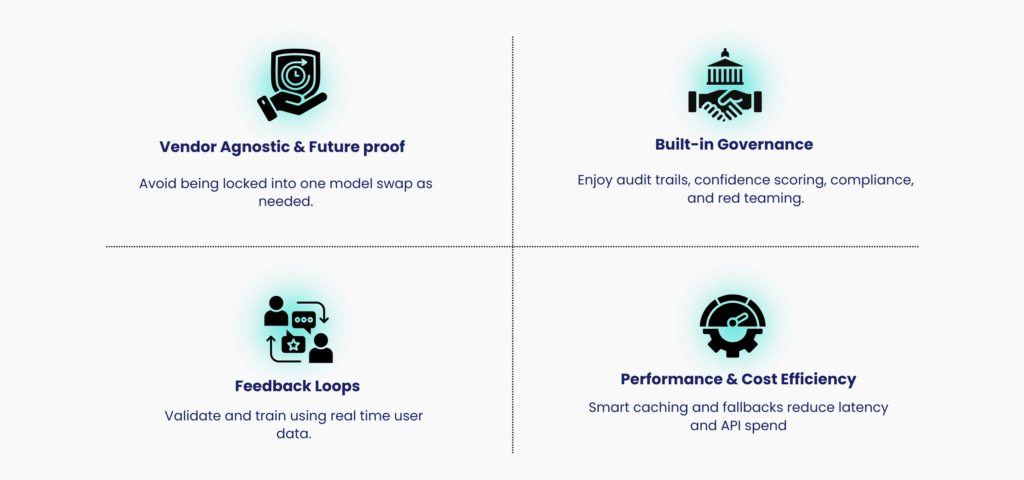 Vendor Agnostic & Future proof

Avoid being locked into one model swap as needed.

Built-in Governance

Enjoy audit trails, confidence scoring, compliance, and red teaming.

Feedback Loops

Validate and train using real time user data.

Performance & Cost Efficiency

Smart caching and fallbacks reduce latency and API spend